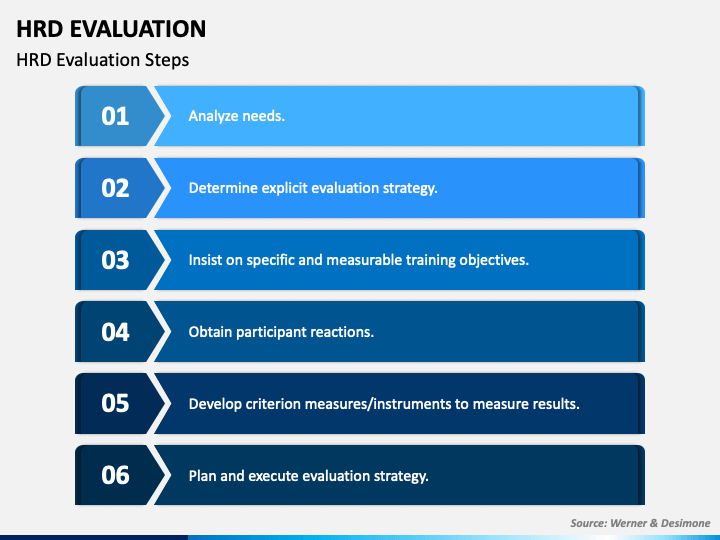 HRD EVALUATION

HRD Evaluation Steps

01 Analyze needs.

02 Determine explicit evaluation strategy.

03 Insist on specific and measurable training objectives.

04 Obtain participant reactions.

05 Develop criterion measures/instruments to measure results.

06 Plan and execute evaluation strategy.

Source: Werner & Desimone